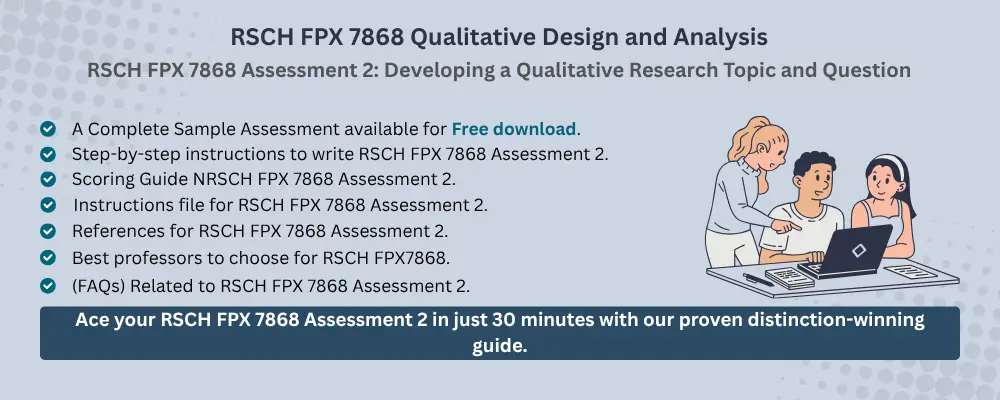 RSCH FPX 7868 Qualitative Design and Analysis

RSCH FPX 7868 Assessment 2: Developing a Qualitative Research Topic and Question

A Complete Sample Assessment available for Free download.
Step-by-step instructions to write RSCH FPX 7868 Assessment 2.
Scoring Guide NRSCH FPX 7868 Assessment 2.
Instructions file for RSCH FPX 7868 Assessment 2.
References for RSCH FPX 7868 Assessment 2.
Best professors to choose for RSCH FPX7868.
(FAQs) Related to RSCH FPX 7868 Assessment 2.

Ace your RSCH FPX 7868 Assessment 2 in just 30 minutes with our proven distinction-winning guide.